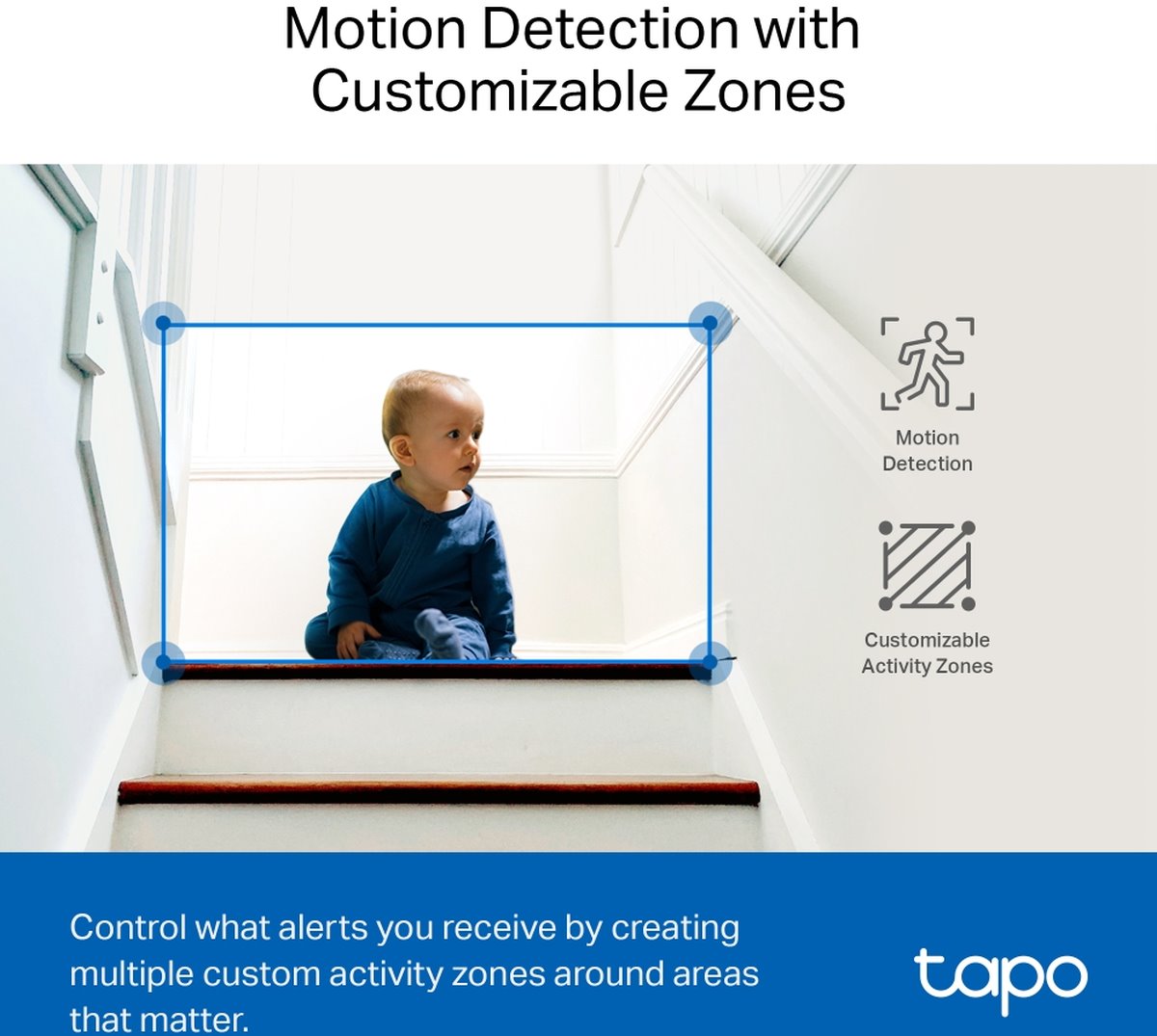 Motion Detection with Customizable Zones

Motion Detection

Customizable Activity Zones

Control what alerts you receive by creating multiple custom activity zones around areas that matter.

tapo